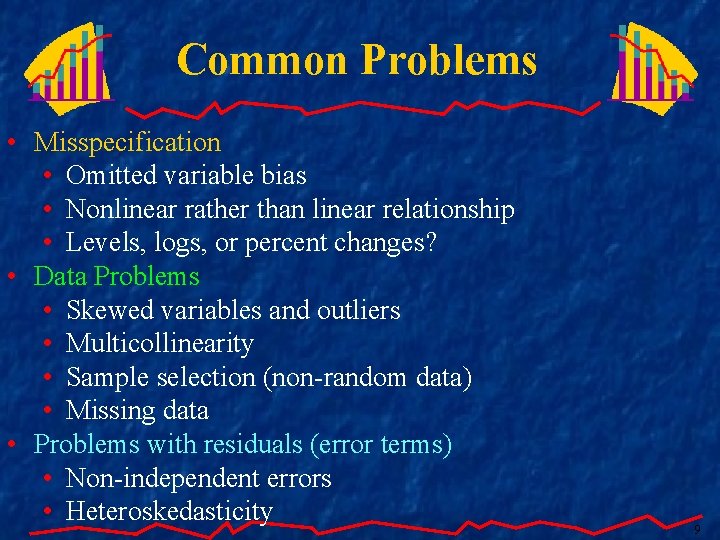 Common Problems

• Misspecification
  • Omitted variable bias
  • Nonlinear rather than linear relationship
  • Levels, logs, or percent changes?
• Data Problems
  • Skewed variables and outliers
  • Multicollinearity
  • Sample selection (non-random data)
  • Missing data
• Problems with residuals (error terms)
  • Non-independent errors
  • Heteroskedasticity

9